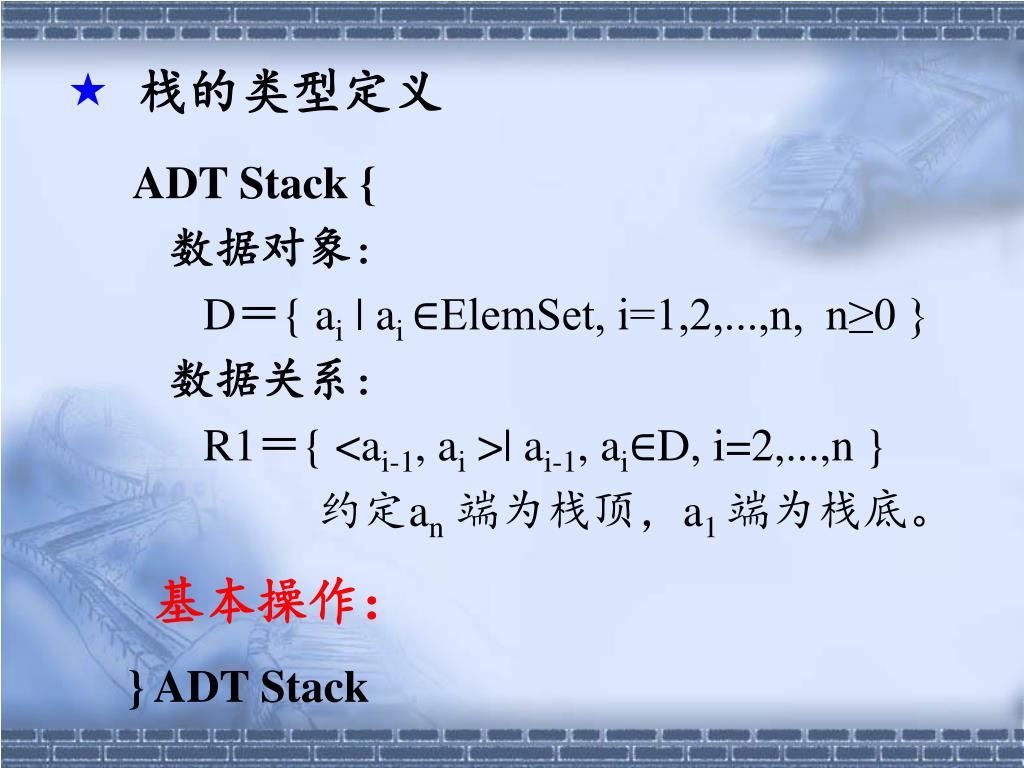 ★ 栈的类型定义

ADT Stack {

数据对象:

D＝{ $a_i$ | $a_i \in$ElemSet, i=1,2,...,n, n≥0 }

数据关系:

R1＝{ <$a_{i-1}$, $a_i$ >| $a_{i-1}$, $a_i \in$D, i=2,...,n }

约定$a_n$ 端为栈顶，$a_1$ 端为栈底。

基本操作:

} ADT Stack